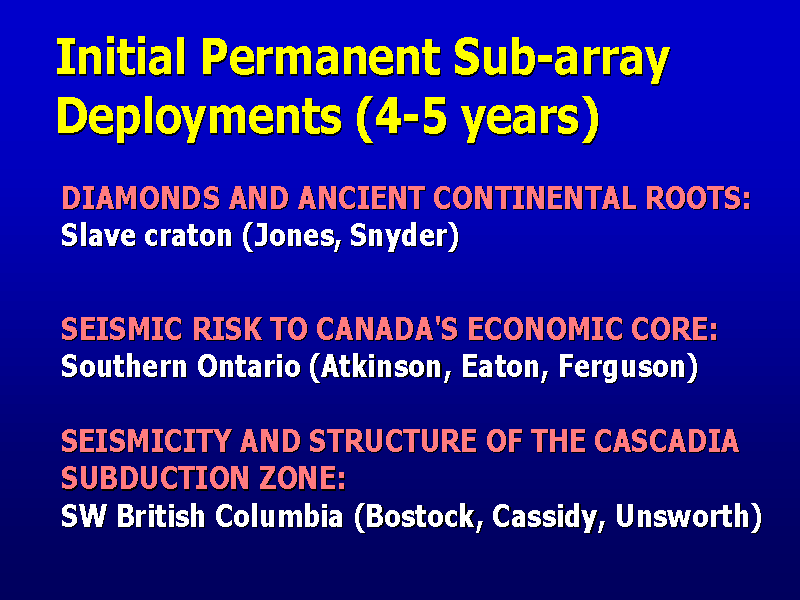 Initial Permanent Sub-array Deployments (4-5 years)

DIAMONDS AND ANCIENT CONTINENTAL ROOTS:
Slave craton (Jones, Snyder)

SEISMIC RISK TO CANADA'S ECONOMIC CORE:
Southern Ontario (Atkinson, Eaton, Ferguson)

SEISMICITY AND STRUCTURE OF THE CASCADIA SUBDUCTION ZONE:
SW British Columbia (Bostock, Cassidy, Unsworth)